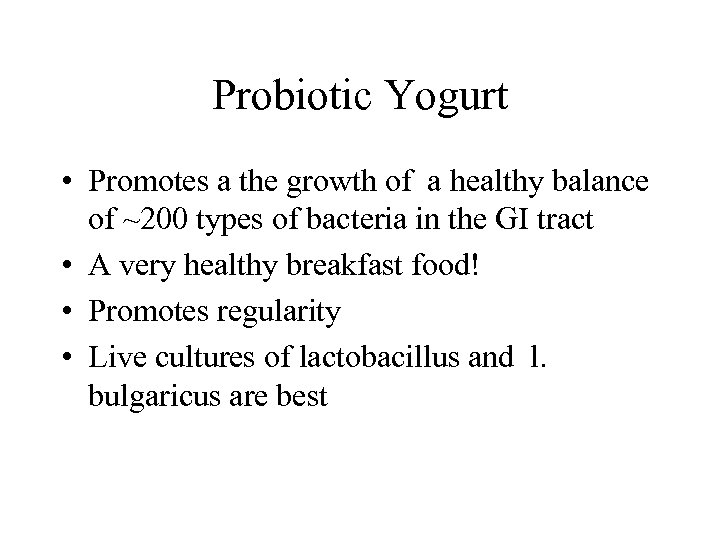 Probiotic Yogurt

• Promotes a the growth of a healthy balance of ~200 types of bacteria in the GI tract
• A very healthy breakfast food!
• Promotes regularity
• Live cultures of lactobacillus and l. bulgaricus are best